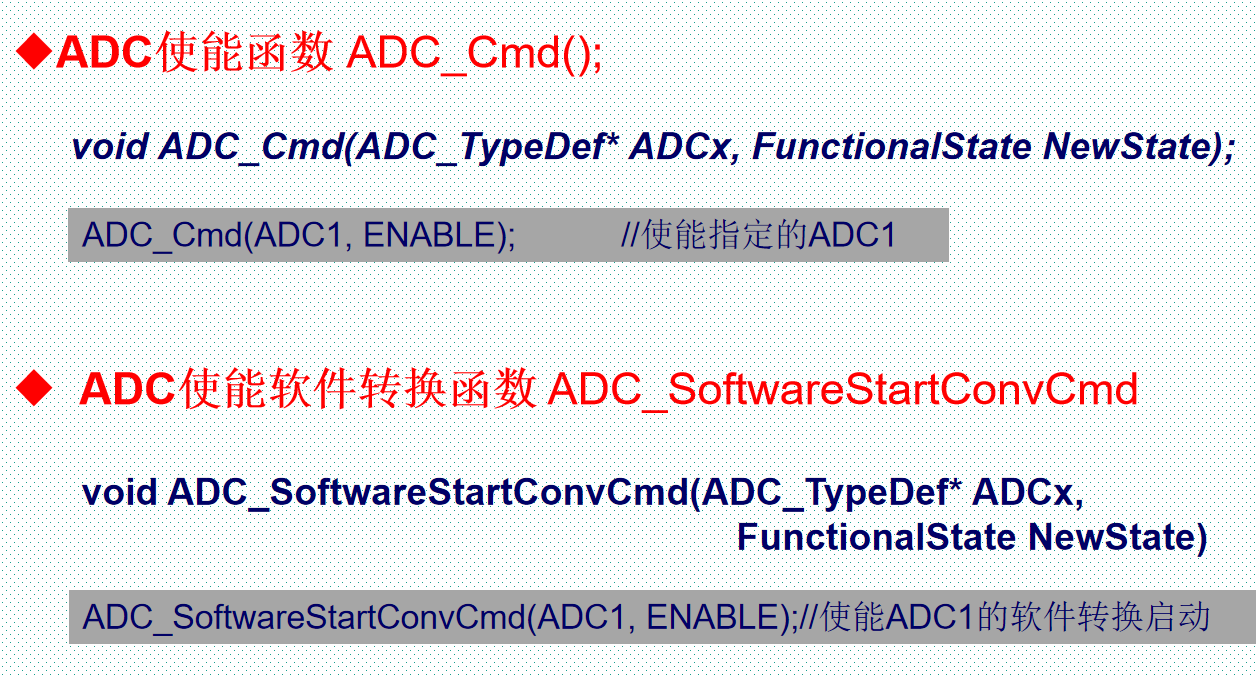 ◆ADC使能函数 ADC_Cmd();

void ADC_Cmd(ADC_TypeDef* ADCx, FunctionalState NewState);

ADC_Cmd(ADC1, ENABLE); //使能指定的ADC1

◆ ADC使能软件转换函数 ADC_SoftwareStartConvCmd

void ADC_SoftwareStartConvCmd(ADC_TypeDef* ADCx, FunctionalState NewState)

ADC_SoftwareStartConvCmd(ADC1, ENABLE);//使能ADC1的软件转换启动